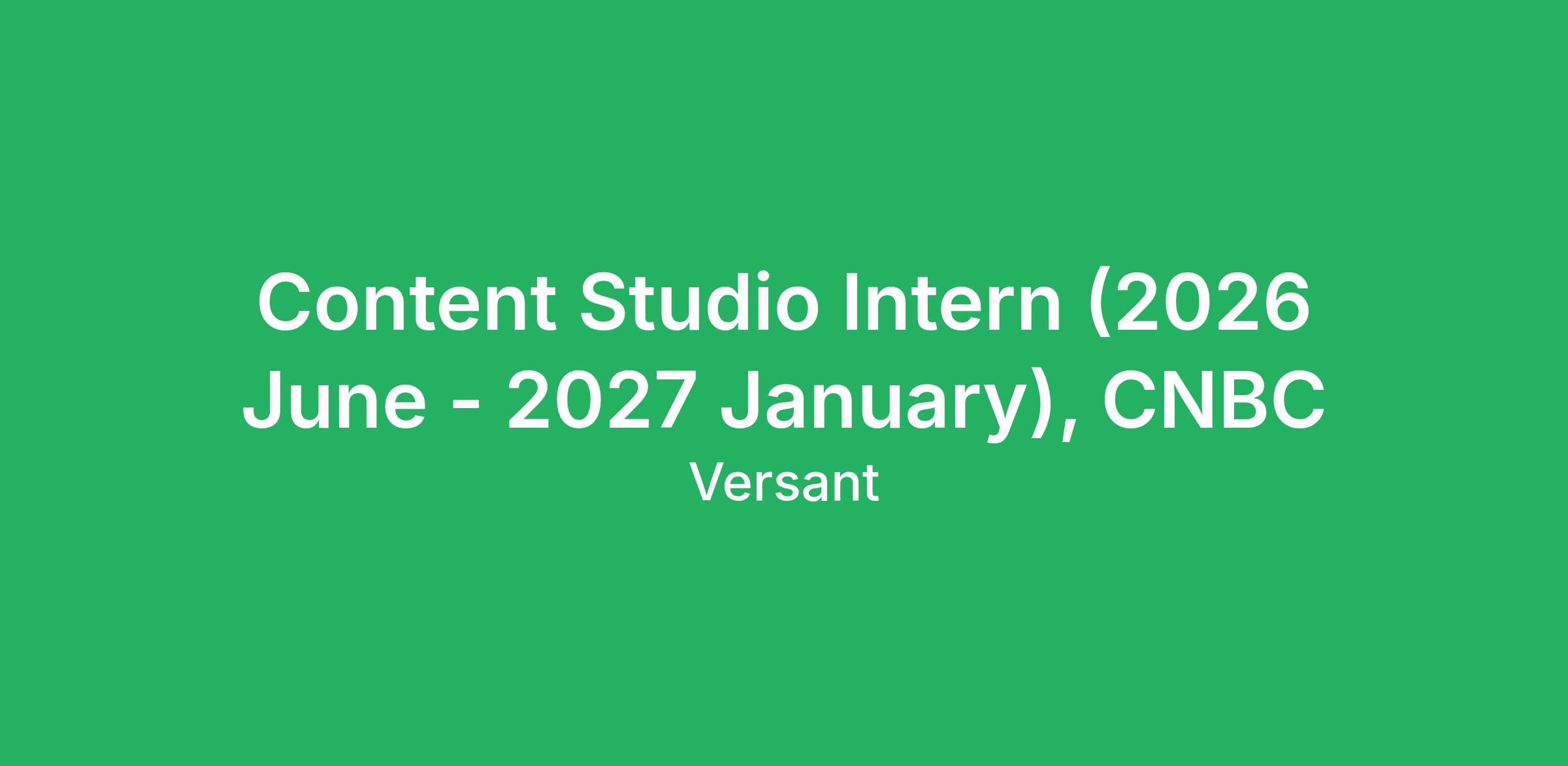 Content Studio Intern (2026 June - 2027 January), CNBC

Versant